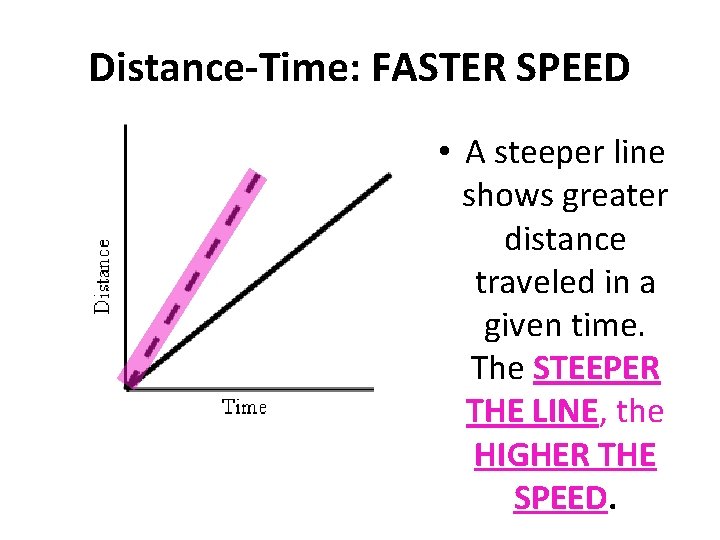 Distance-Time: FASTER SPEED

Distance

Time

• A steeper line shows greater distance traveled in a given time. The STEEPER THE LINE, the HIGHER THE SPEED.